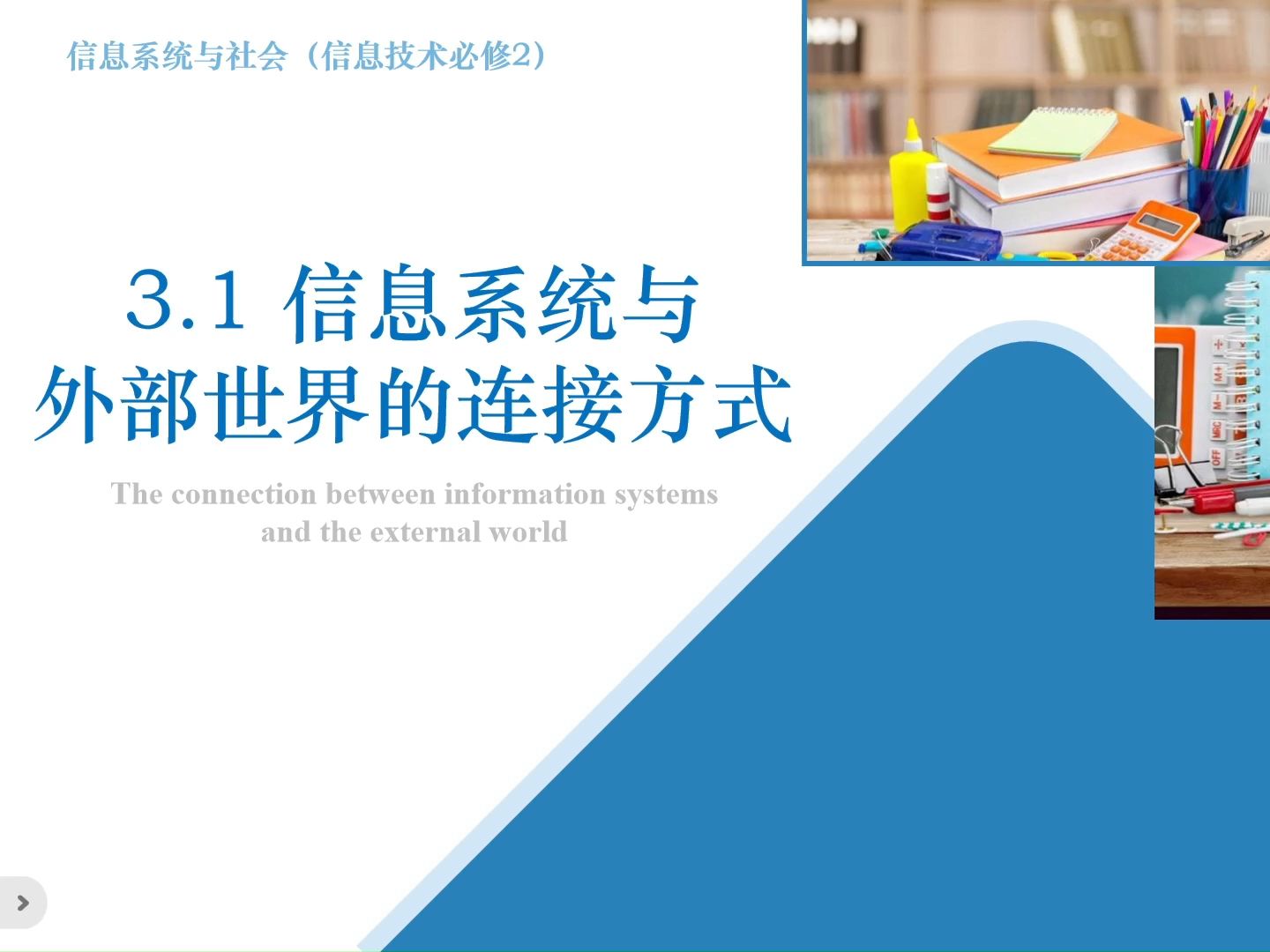 信息系统与社会（信息技术必修2）

3.1 信息系统与外部世界的连接方式

The connection between information systems and the external world